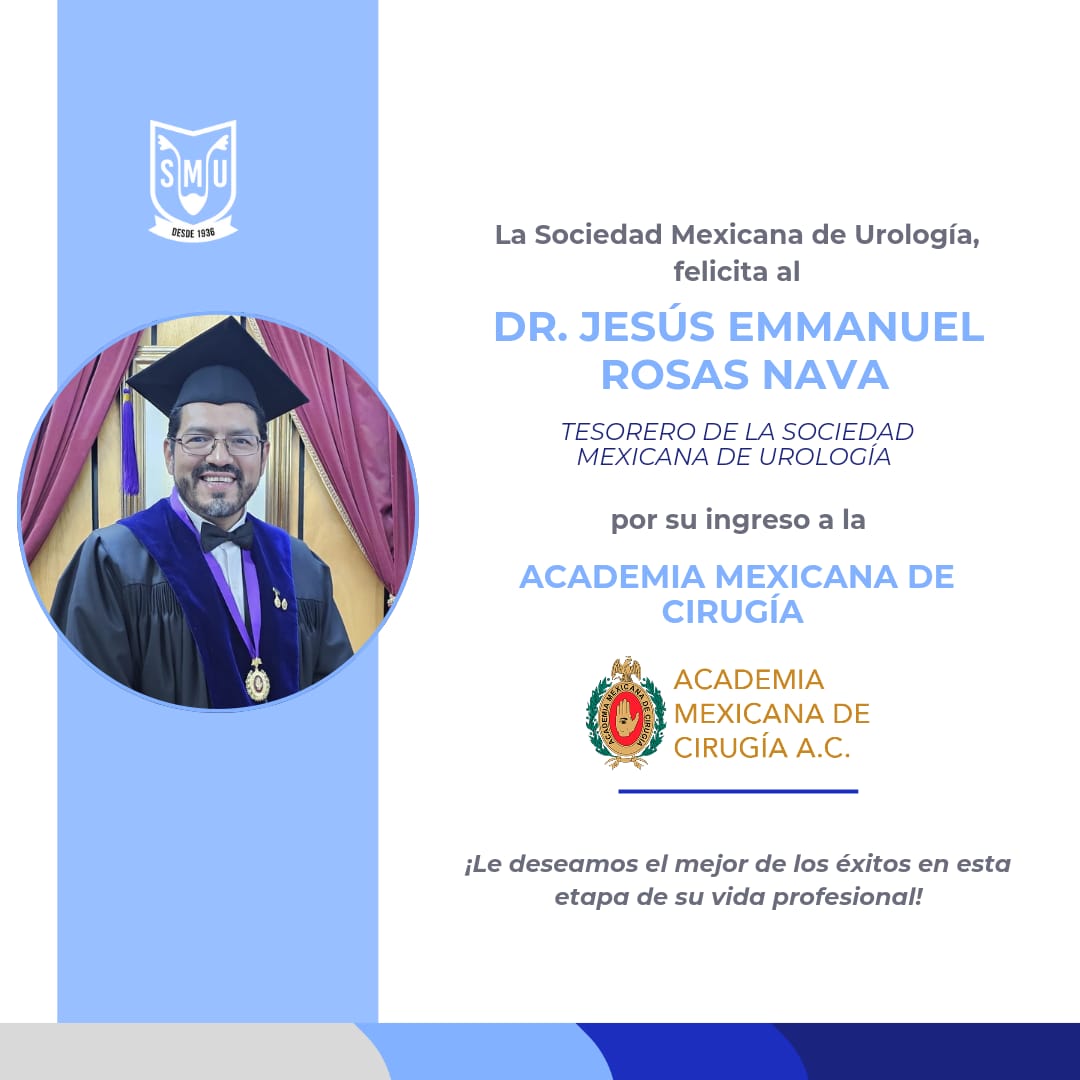 SMU
DESDE 1936

La Sociedad Mexicana de Urología, felicita al

DR. JESÚS EMMANUEL ROSAS NAVA

TESORERO DE LA SOCIEDAD MEXICANA DE UROLOGÍA

por su ingreso a la

ACADEMIA MEXICANA DE CIRUGÍA

ACADEMIA MEXICANA DE CIRUGÍA
ACADEMIA MEXICANA DE CIRUGÍA A.C.

¡Le deseamos el mejor de los éxitos en esta etapa de su vida profesional!